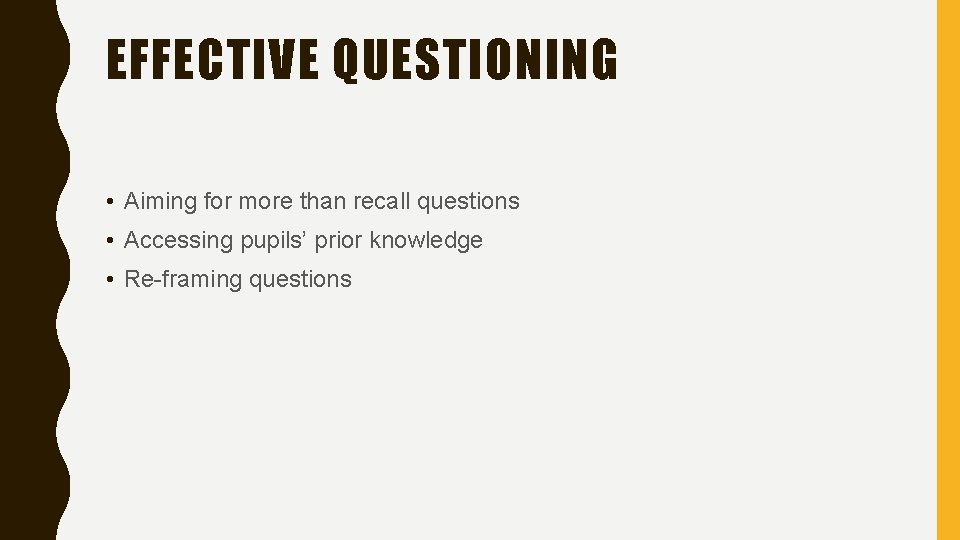 EFFECTIVE QUESTIONING

• Aiming for more than recall questions
• Accessing pupils’ prior knowledge
• Re-framing questions